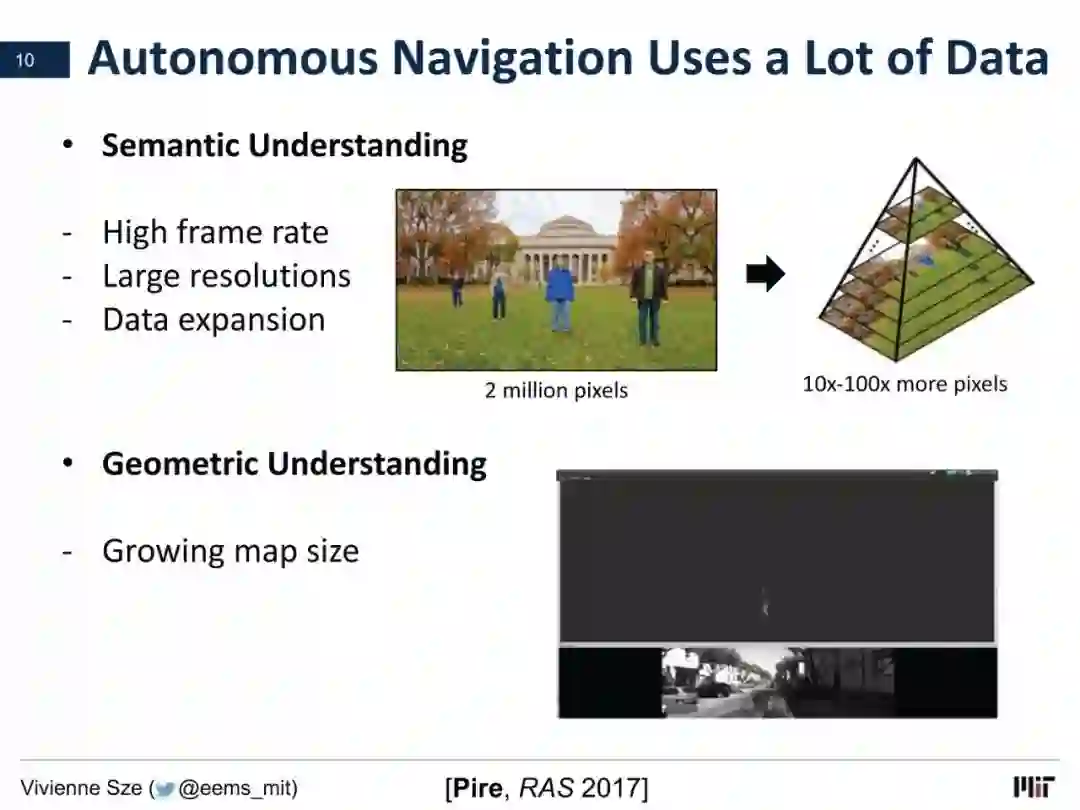 10

Autonomous Navigation Uses a Lot of Data

• Semantic Understanding

- High frame rate
- Large resolutions
- Data expansion

2 million pixels

10x-100x more pixels

• Geometric Understanding

- Growing map size

Vivienne Sze (@eems_mit)

[Pire, RAS 2017]

MIT